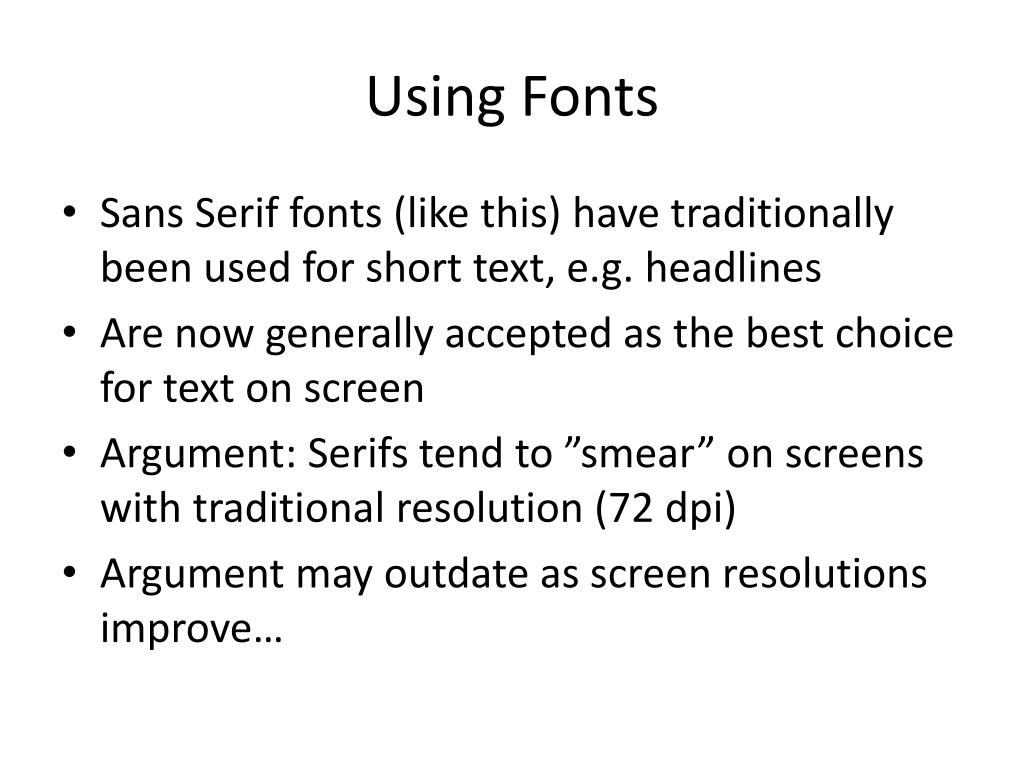 Using Fonts

• Sans Serif fonts (like this) have traditionally been used for short text, e.g. headlines
• Are now generally accepted as the best choice for text on screen
• Argument: Serifs tend to ”smear” on screens with traditional resolution (72 dpi)
• Argument may outdate as screen resolutions improve…